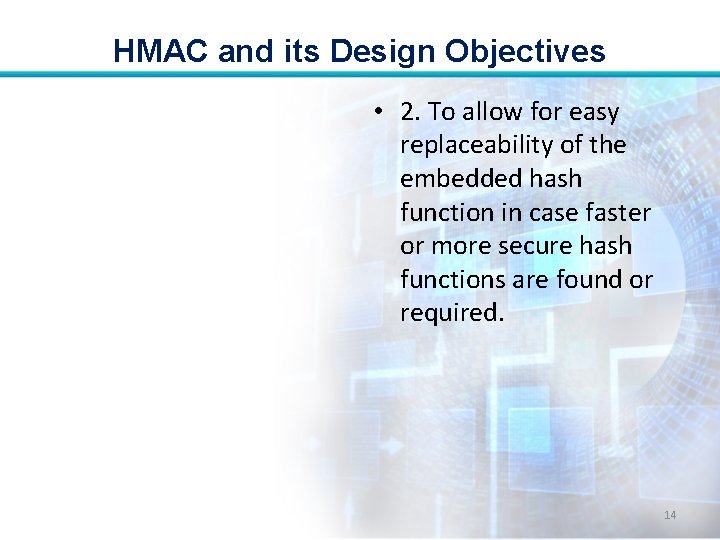 HMAC and its Design Objectives

• 2. To allow for easy replaceability of the embedded hash function in case faster or more secure hash functions are found or required.

14